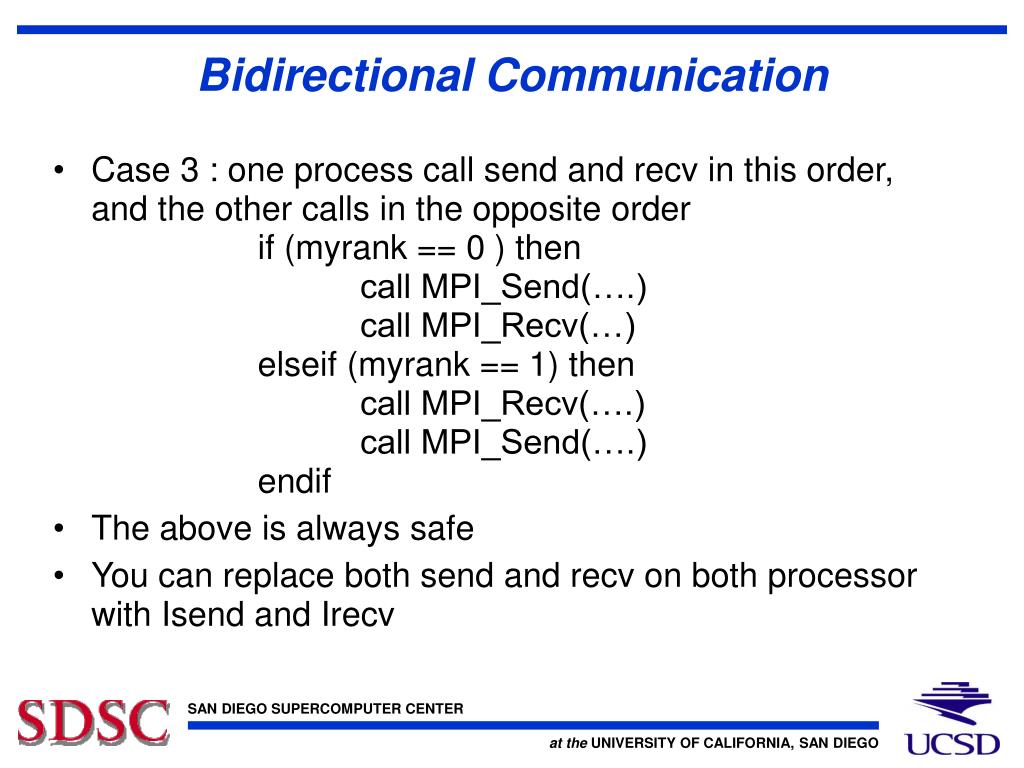 Bidirectional Communication

• Case 3 : one process call send and recv in this order, and the other calls in the opposite order
if (myrank == 0 ) then
call MPI_Send(….)
call MPI_Recv(…)
elseif (myrank == 1) then
call MPI_Recv(….)
call MPI_Send(….)
endif

• The above is always safe

• You can replace both send and recv on both processor with Isend and Irecv

SDSC SAN DIEGO SUPERCOMPUTER CENTER

at the UNIVERSITY OF CALIFORNIA, SAN DIEGO

UCSD